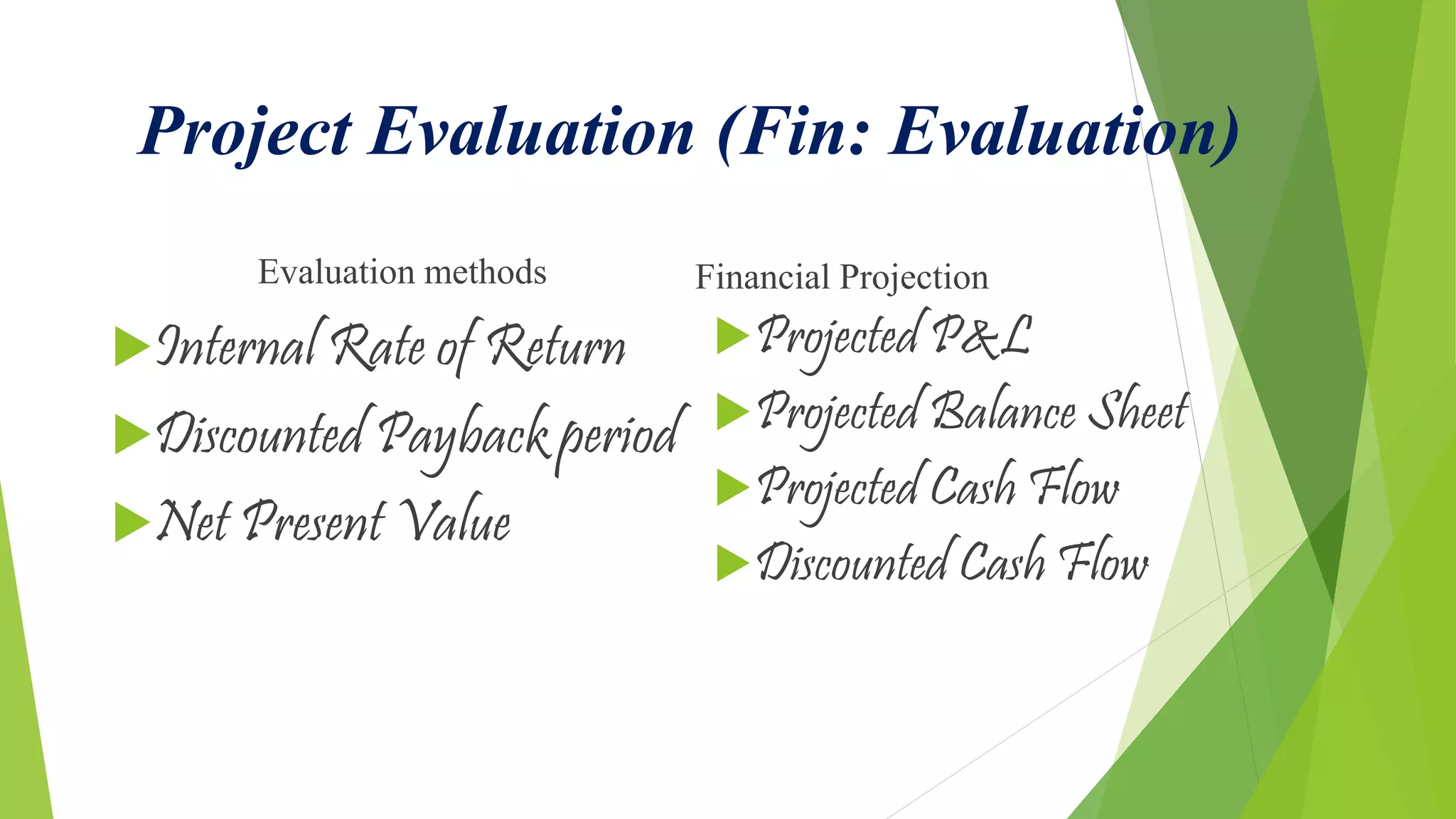 Project Evaluation (Fin: Evaluation)

Evaluation methods

Internal Rate of Return

Discounted Payback period

Net Present Value

Financial Projection

Projected P&L

Projected Balance Sheet

Projected Cash Flow

Discounted Cash Flow